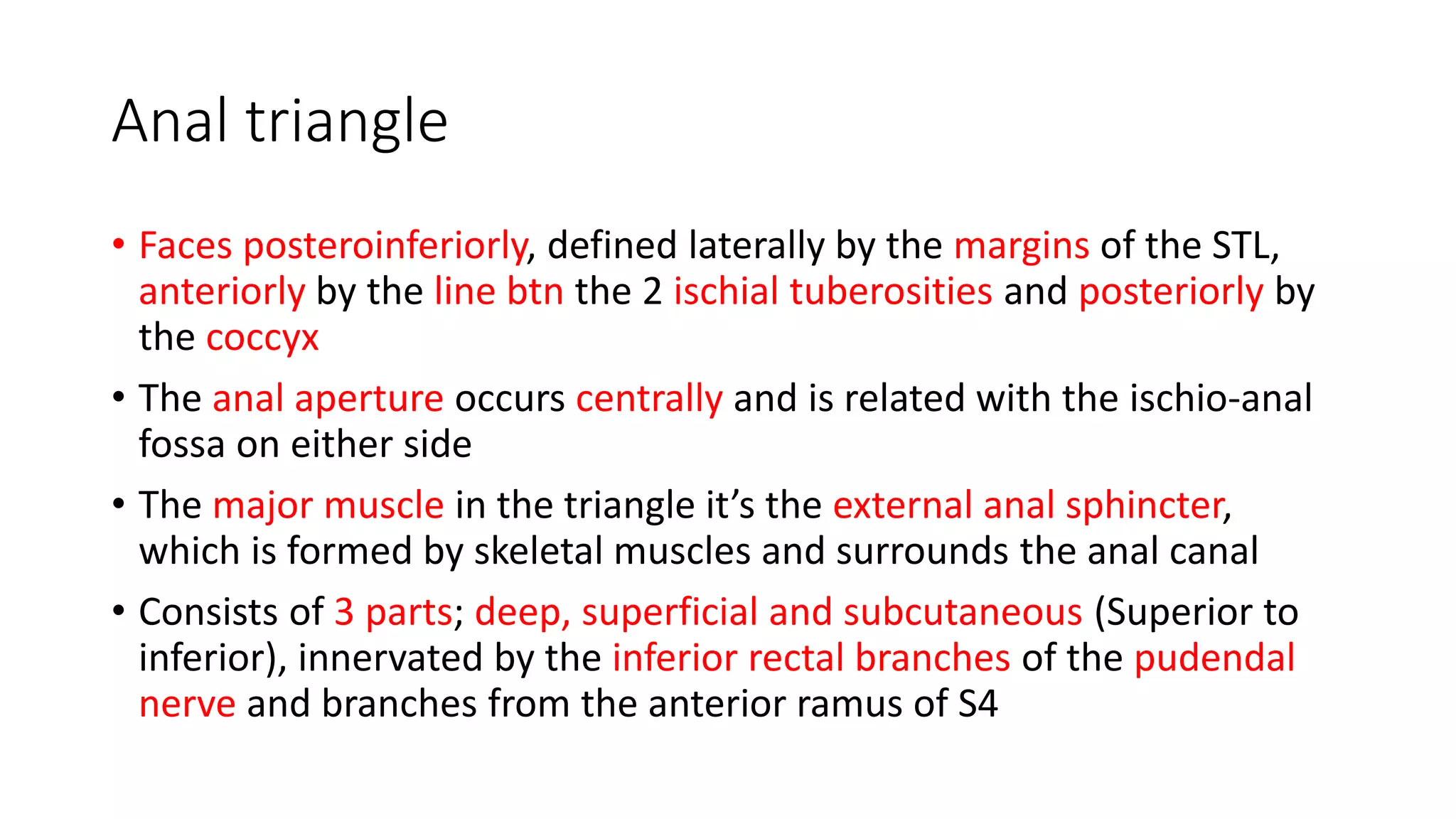 Anal triangle

• Faces posteroinferiorly, defined laterally by the margins of the STL, anteriorly by the line btn the 2 ischial tuberosities and posteriorly by the coccyx

• The anal aperture occurs centrally and is related with the ischio-anal fossa on either side

• The major muscle in the triangle it's the external anal sphincter, which is formed by skeletal muscles and surrounds the anal canal

• Consists of 3 parts; deep, superficial and subcutaneous (Superior to inferior), innervated by the inferior rectal branches of the pudendal nerve and branches from the anterior ramus of S4